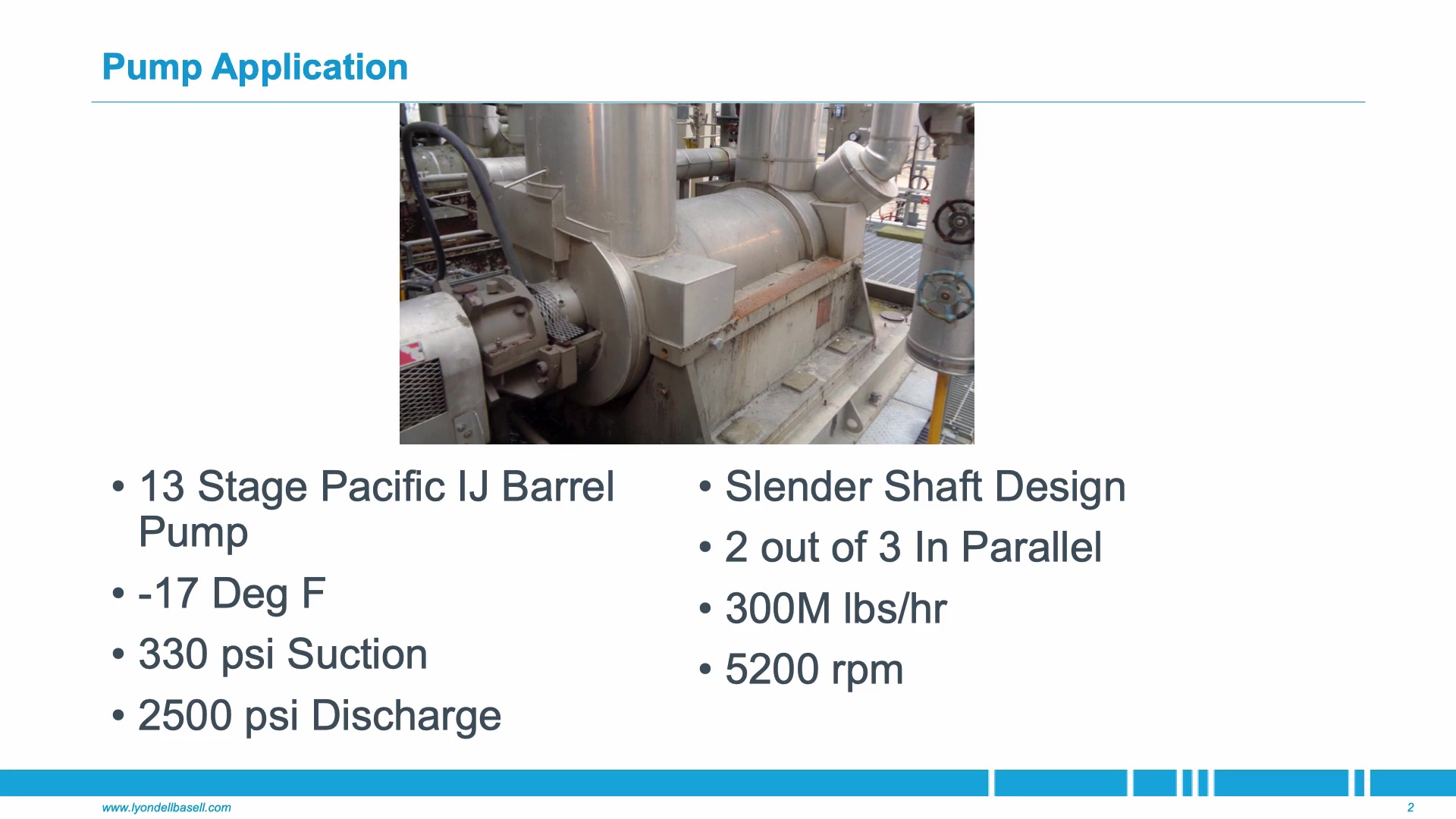 Pump Application

• 13 Stage Pacific IJ Barrel Pump
• -17 Deg F
• 330 psi Suction
• 2500 psi Discharge

• Slender Shaft Design
• 2 out of 3 In Parallel
• 300M lbs/hr
• 5200 rpm

www.lyondellbasell.com
2